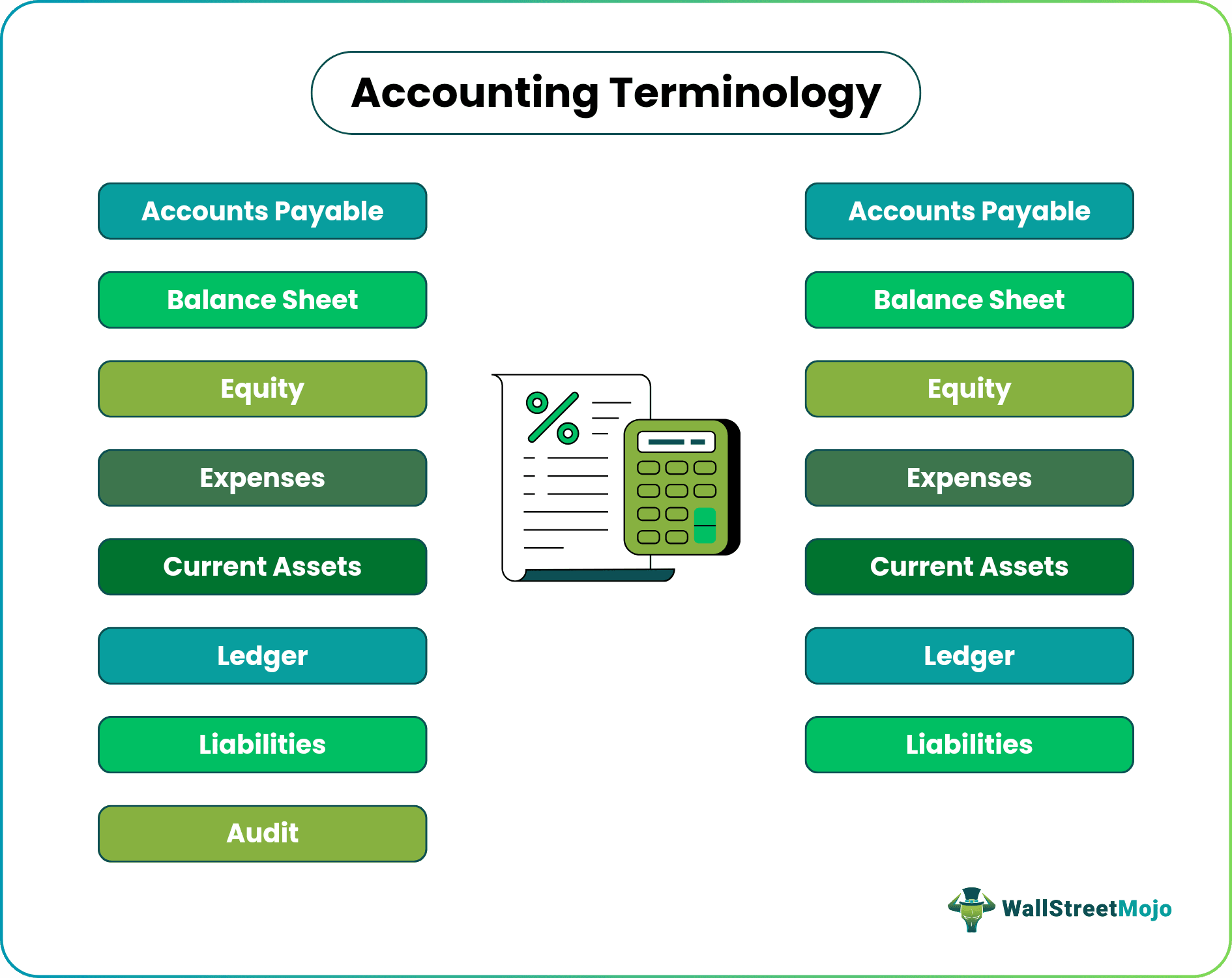 Accounting Terminology

Accounts Payable
Balance Sheet
Equity
Expenses
Current Assets
Ledger
Liabilities
Audit

Accounts Payable
Balance Sheet
Equity
Expenses
Current Assets
Ledger
Liabilities

WallStreetMojo